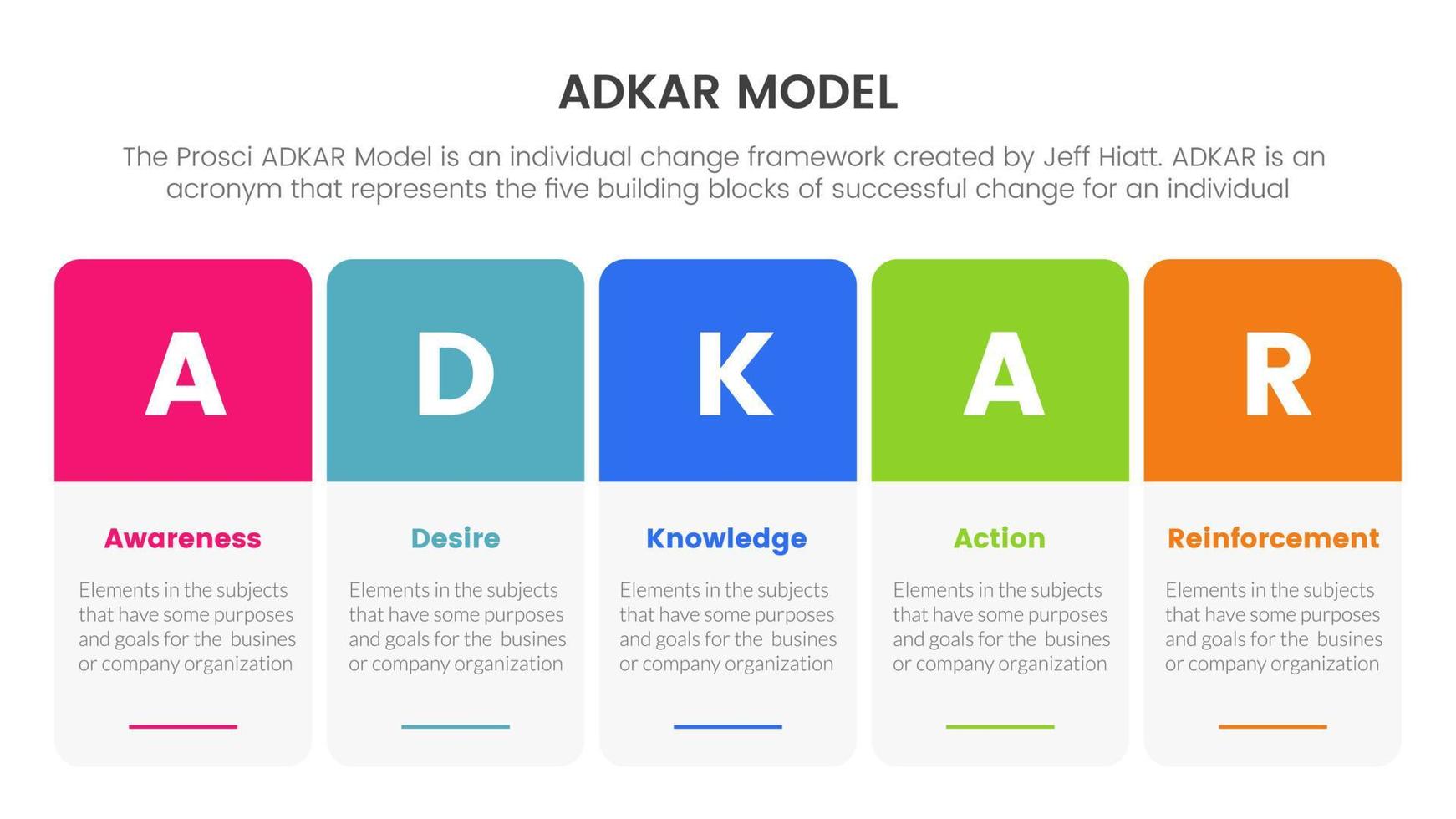 ADKAR MODEL

The Prosci ADKAR Model is an individual change framework created by Jeff Hiatt. ADKAR is an acronym that represents the five building blocks of successful change for an individual

A

Awareness

Elements in the subjects that have some purposes and goals for the busines or company organization

D

Desire

Elements in the subjects that have some purposes and goals for the busines or company organization

K

Knowledge

Elements in the subjects that have some purposes and goals for the busines or company organization

A

Action

Elements in the subjects that have some purposes and goals for the busines or company organization

R

Reinforcement

Elements in the subjects that have some purposes and goals for the busines or company organization